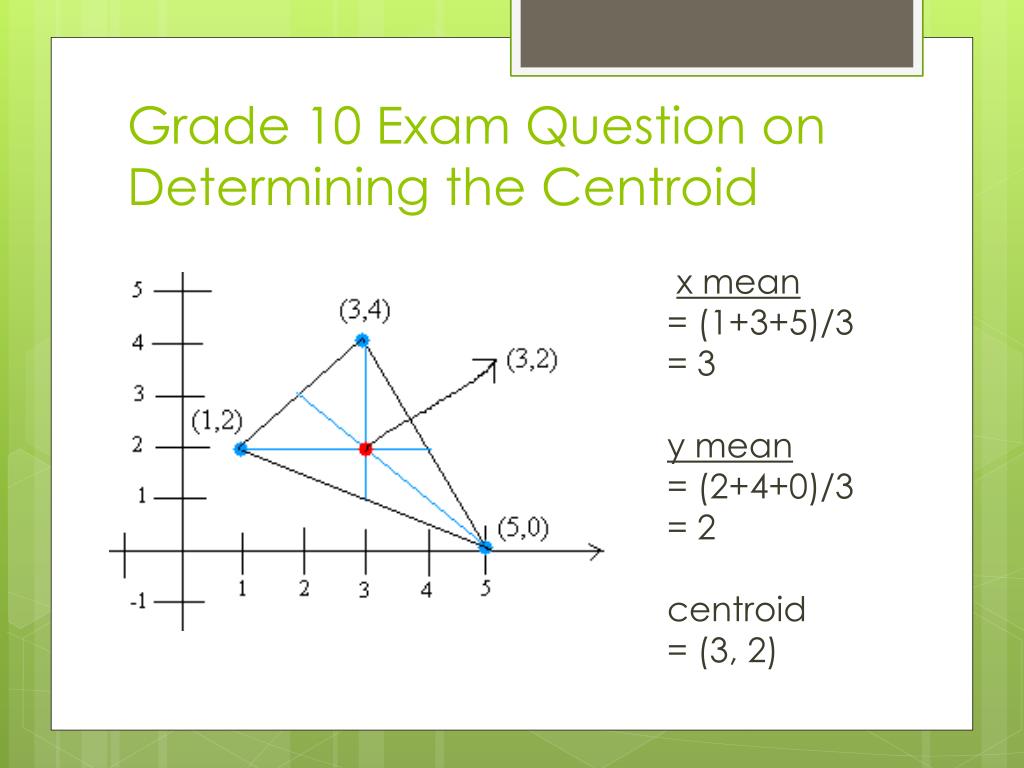 Grade 10 Exam Question on Determining the Centroid

5
4
3
2
1
-1
1
2
3
4
5
(3,4)
(3,2)
(1,2)
(5,0)

x mean
= (1+3+5)/3
= 3

y mean
= (2+4+0)/3
= 2

centroid
= (3, 2)